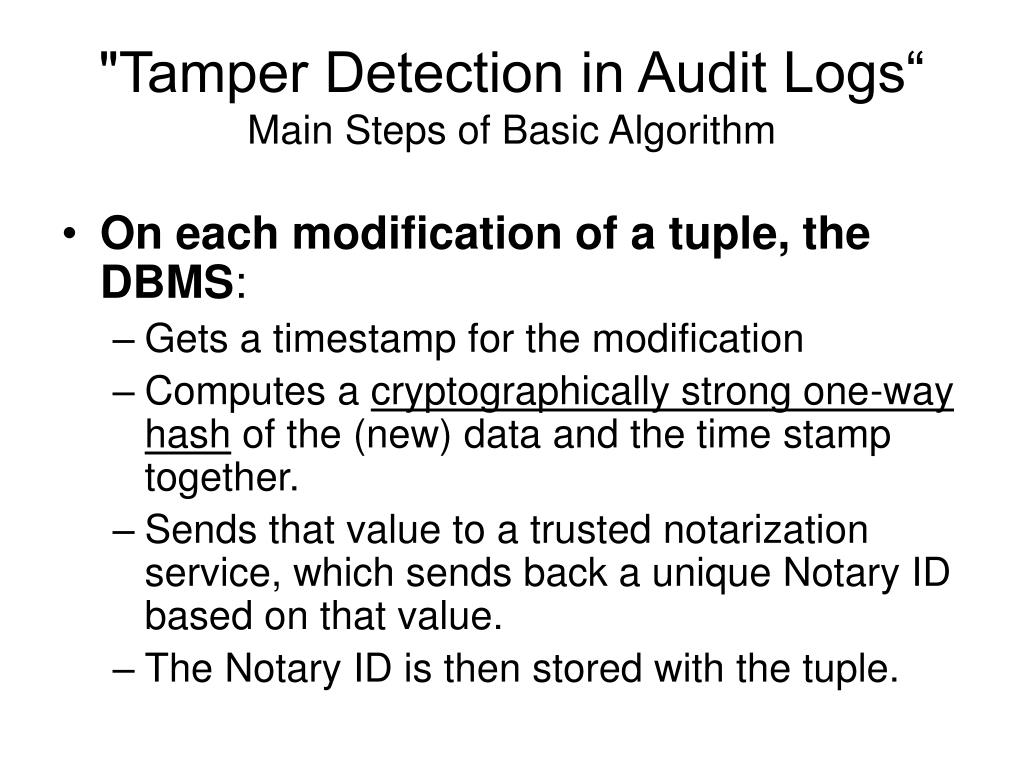 "Tamper Detection in Audit Logs“
Main Steps of Basic Algorithm

• On each modification of a tuple, the DBMS:
– Gets a timestamp for the modification
– Computes a cryptographically strong one-way hash of the (new) data and the time stamp together.
– Sends that value to a trusted notarization service, which sends back a unique Notary ID based on that value.
– The Notary ID is then stored with the tuple.